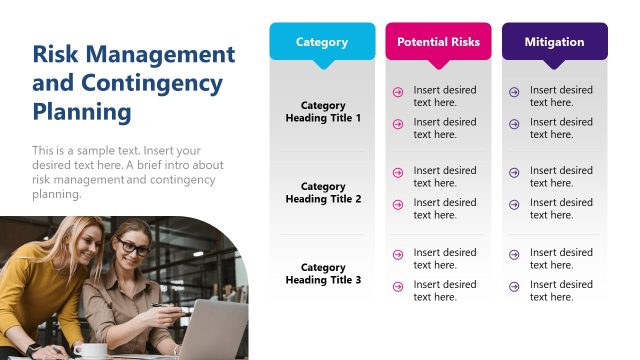 Risk Management and Contingency Planning

This is a sample text. Insert your desired text here. A brief intro about risk management and contingency planning.

| Category | Potential Risks | Mitigation |
|---|---|---|
| Category Heading Title 1 | Insert desired text here. Insert desired text here. | Insert desired text here. Insert desired text here. |
| Category Heading Title 2 | Insert desired text here. Insert desired text here. | Insert desired text here. Insert desired text here. |
| Category Heading Title 3 | Insert desired text here. Insert desired text here. | Insert desired text here. Insert desired text here. |